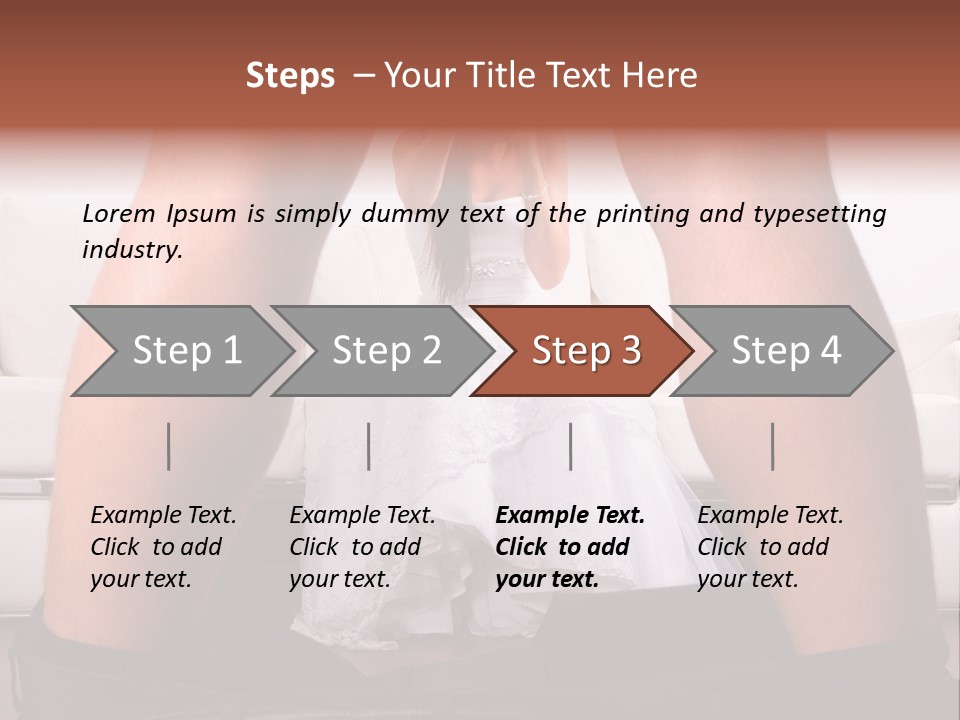 Steps – Your Title Text Here

Lorem Ipsum is simply dummy text of the printing and typesetting industry.

Step 1

Step 2

Step 3

Step 4

Example Text. Click to add your text.

Example Text. Click to add your text.

Example Text. Click to add your text.

Example Text. Click to add your text.